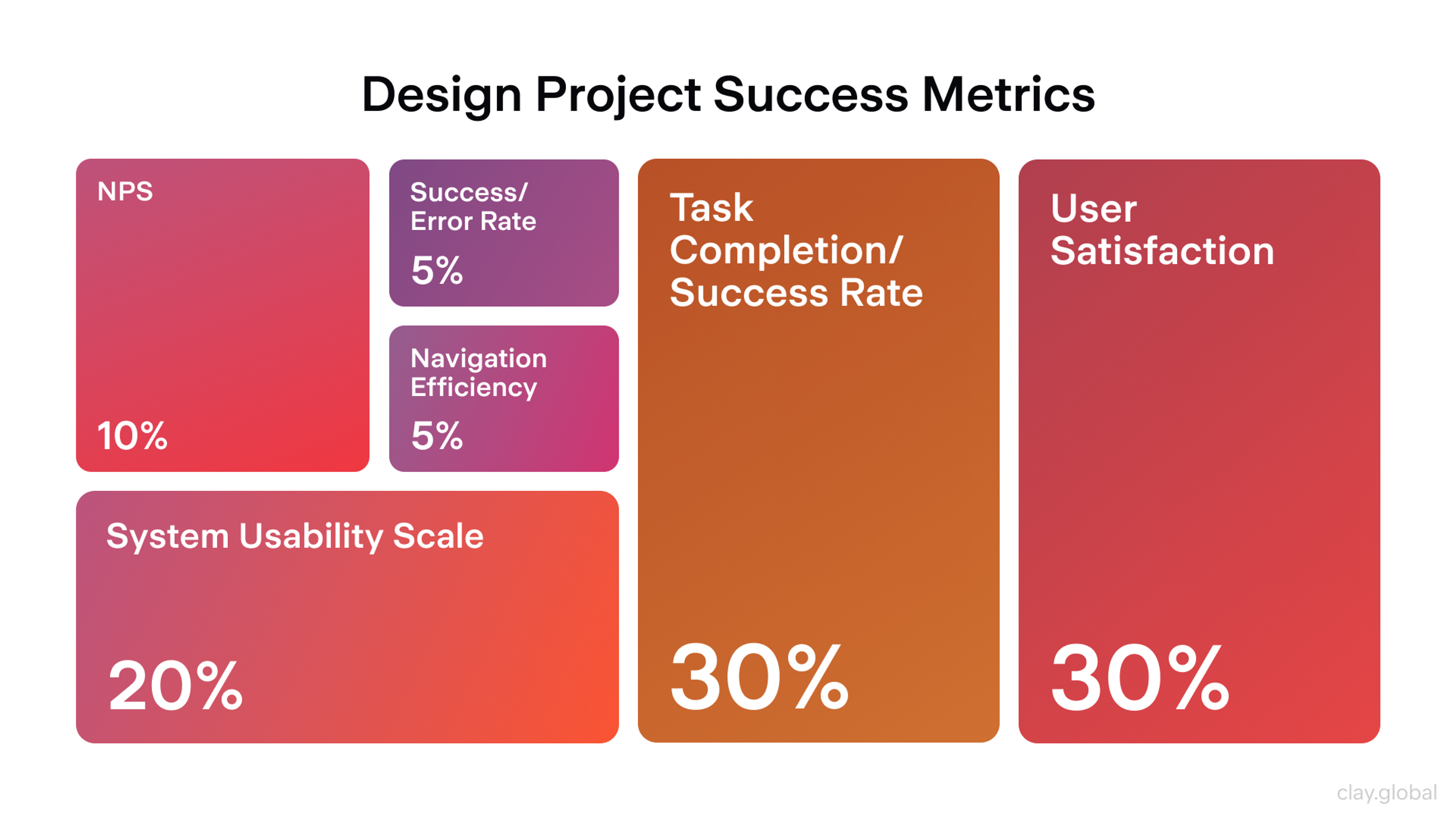 Design Project Success Metrics

NPS

10%

Success/ Error Rate

5%

Navigation Efficiency

5%

System Usability Scale

20%

Task Completion/ Success Rate

30%

User Satisfaction

30%

clay.global